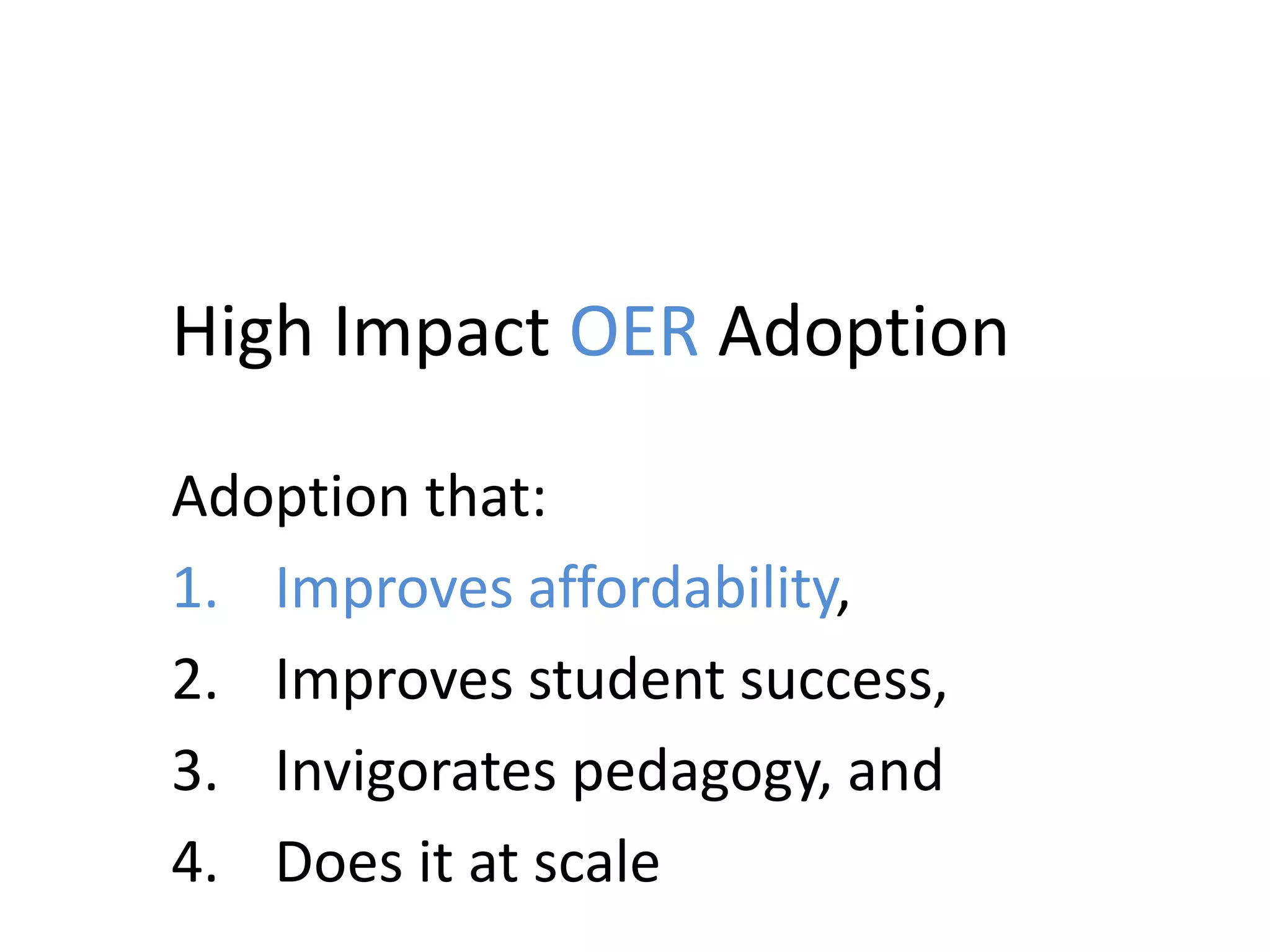 High Impact OER Adoption

Adoption that:

1. Improves affordability,
2. Improves student success,
3. Invigorates pedagogy, and
4. Does it at scale